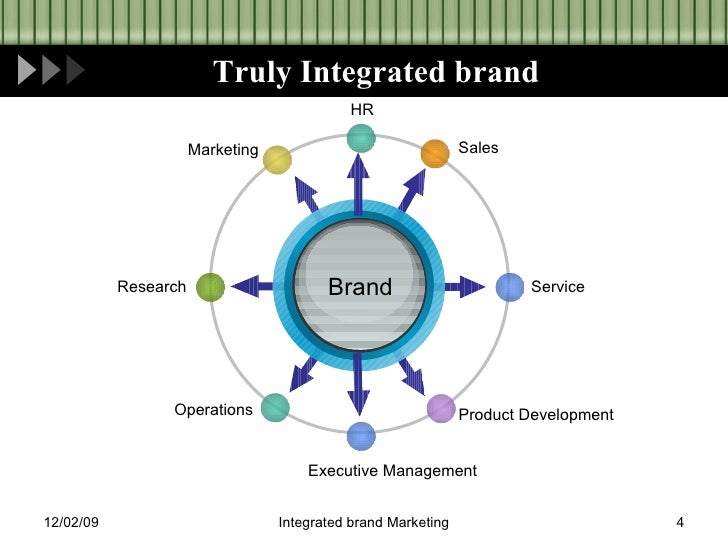 Truly Integrated brand

HR
Marketing
Sales
Research
Brand
Service
Operations
Product Development
Executive Management

12/02/09
Integrated brand Marketing
4